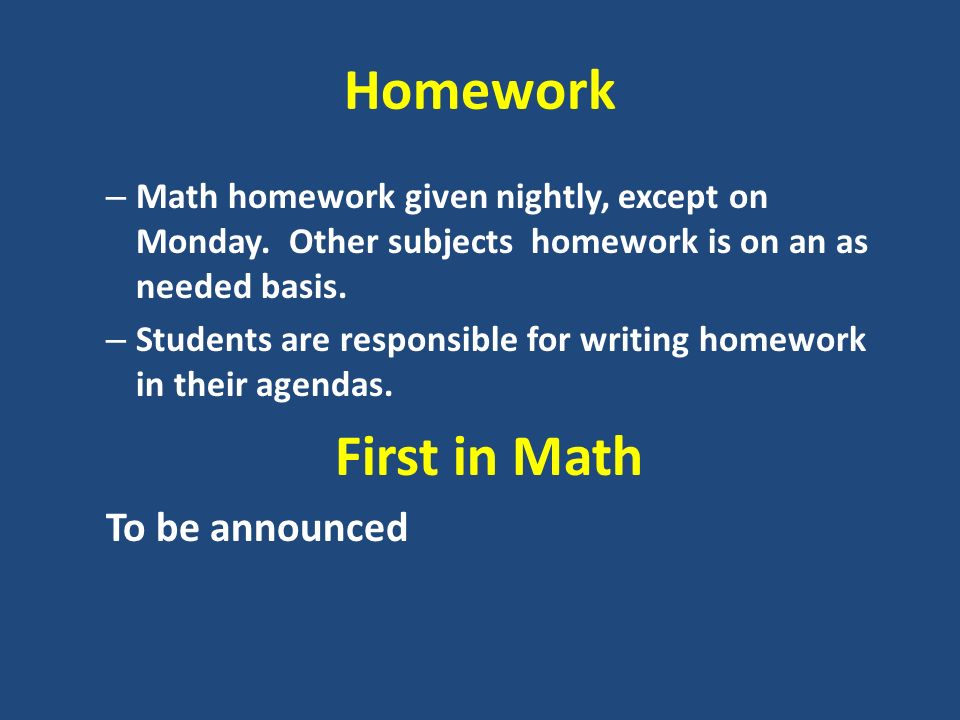 Homework

– Math homework given nightly, except on Monday. Other subjects homework is on an as needed basis.

– Students are responsible for writing homework in their agendas.

First in Math

To be announced